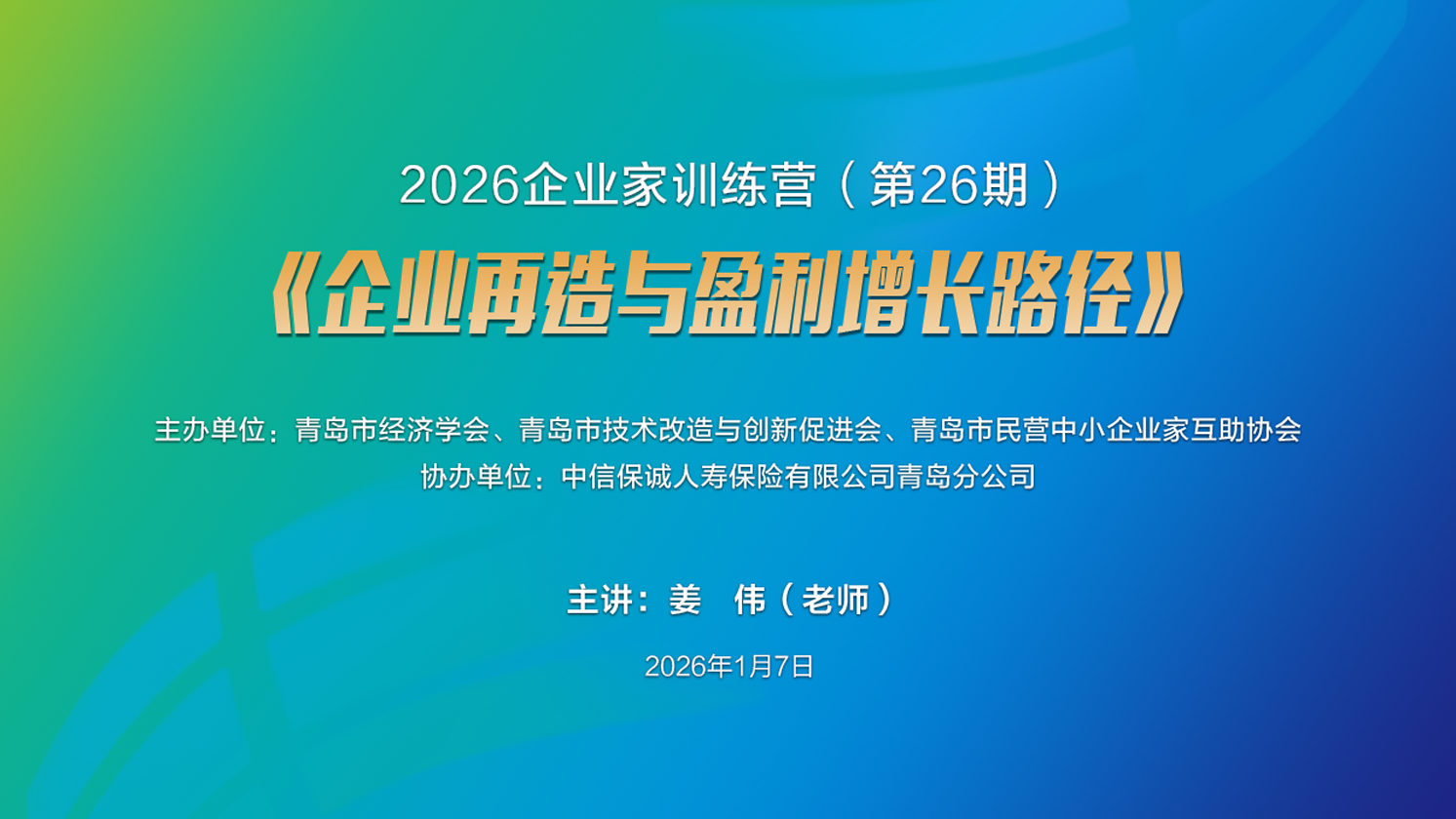 2026企业家训练营（第26期）

《企业再造与盈利增长路径》

主办单位：青岛市经济学会、青岛市技术改造与创新促进会、青岛市民营中小企业家互助协会
协办单位：中信保诚人寿保险有限公司青岛分公司

主讲：姜　伟（老师）

2026年1月7日